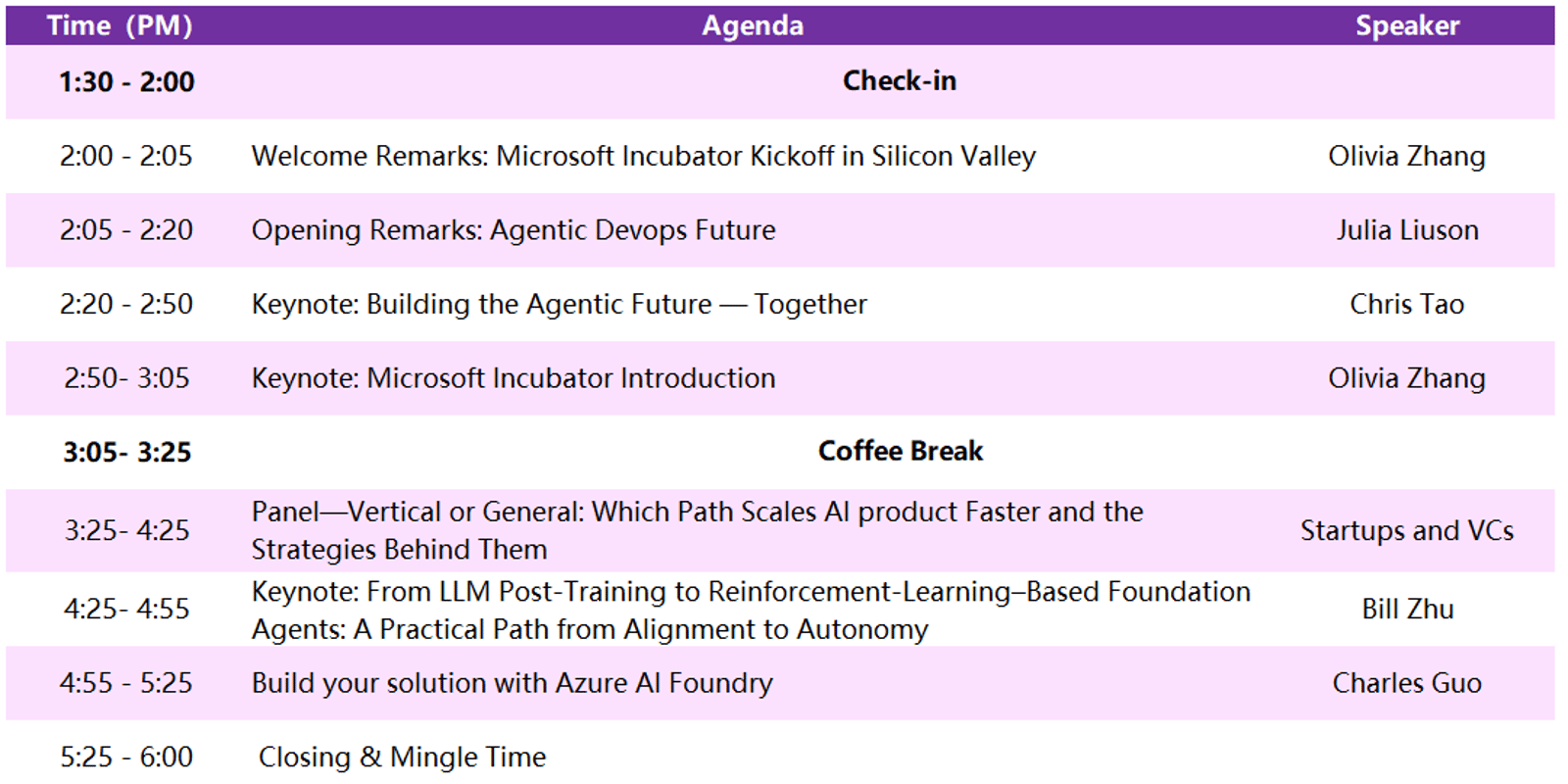 | Time (PM) | Agenda | Speaker |
|---|---|---|
| 1:30 - 2:00 | Check-in | |
| 2:00 - 2:05 | Welcome Remarks: Microsoft Incubator Kickoff in Silicon Valley | Olivia Zhang |
| 2:05 - 2:20 | Opening Remarks: Agentic Devops Future | Julia Liuson |
| 2:20 - 2:50 | Keynote: Building the Agentic Future — Together | Chris Tao |
| 2:50- 3:05 | Keynote: Microsoft Incubator Introduction | Olivia Zhang |
| 3:05- 3:25 | Coffee Break | |
| 3:25- 4:25 | Panel—Vertical or General: Which Path Scales AI product Faster and the Strategies Behind Them | Startups and VCs |
| 4:25- 4:55 | Keynote: From LLM Post-Training to Reinforcement-Learning–Based Foundation Agents: A Practical Path from Alignment to Autonomy | Bill Zhu |
| 4:55 - 5:25 | Build your solution with Azure AI Foundry | Charles Guo |
| 5:25 - 6:00 | Closing & Mingle Time | |